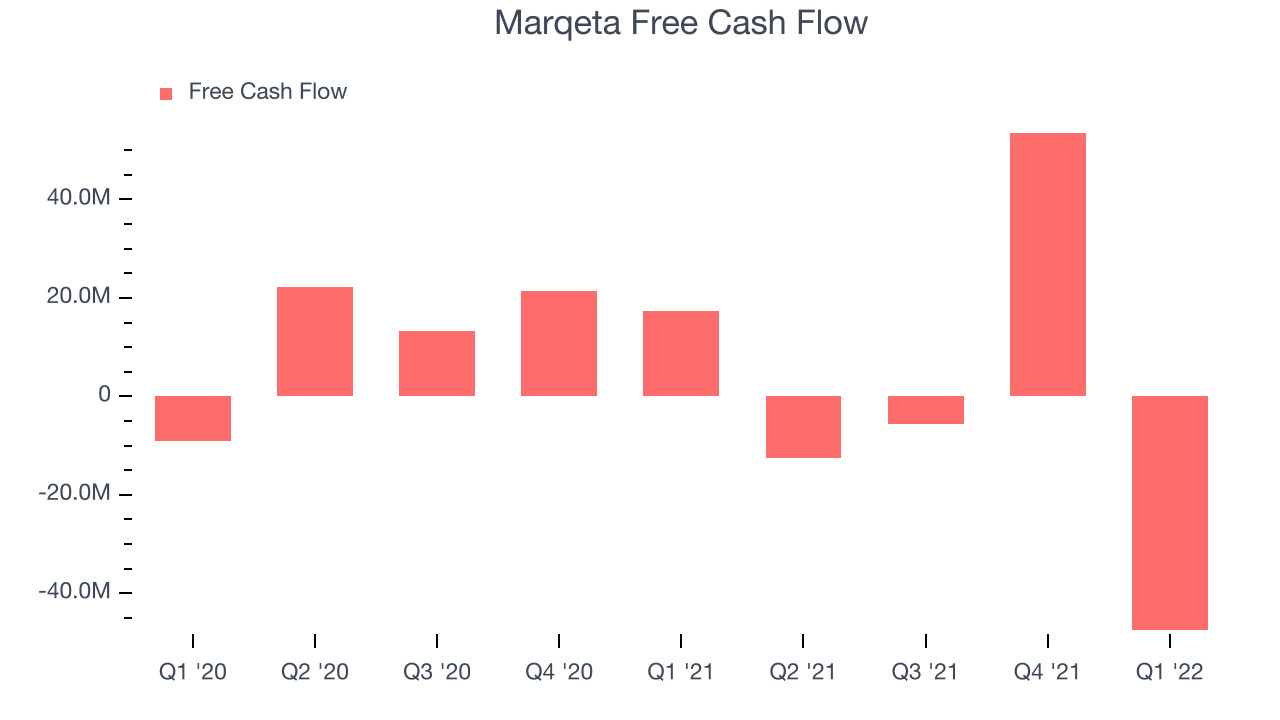 Marqeta Free Cash Flow

Free Cash Flow

40.0M
20.0M
0
-20.0M
-40.0M

Q1 '20
Q2 '20
Q3 '20
Q4 '20
Q1 '21
Q2 '21
Q3 '21
Q4 '21
Q1 '22